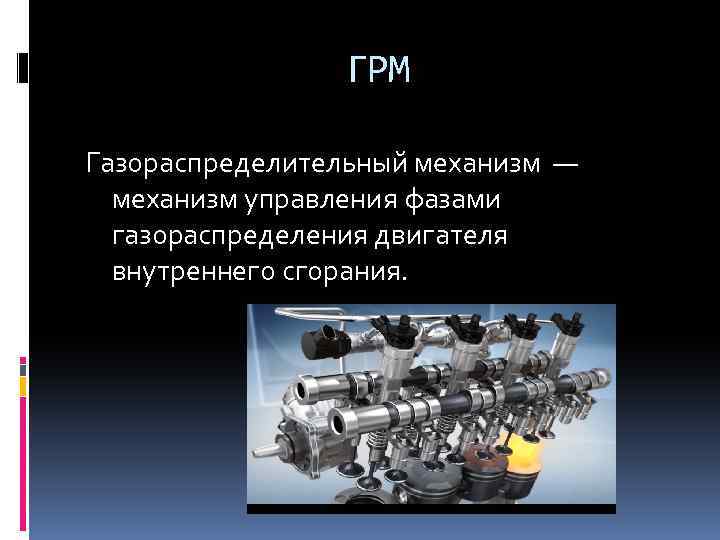 ГРМ

Газораспределительный механизм — механизм управления фазами газораспределения двигателя внутреннего сгорания.